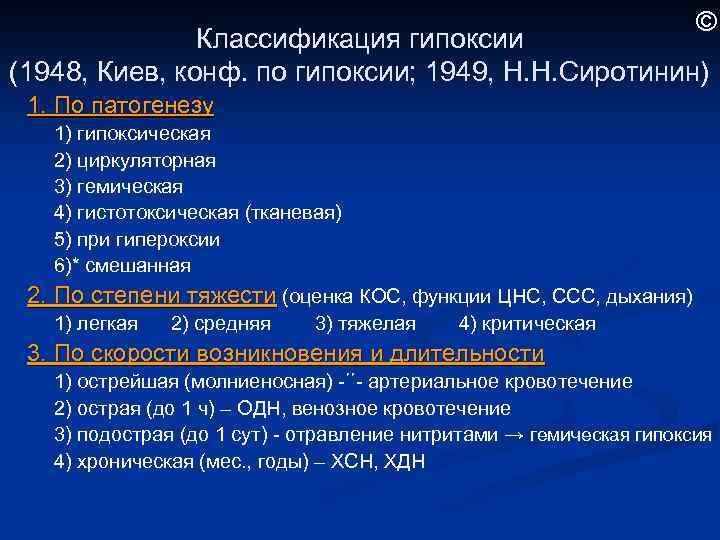 ©

Классификация гипоксии
(1948, Киев, конф. по гипоксии; 1949, Н.Н.Сиротинин)

1. По патогенезу
1) гипоксическая
2) циркуляторная
3) гемическая
4) гистотоксическая (тканевая)
5) при гипероксии
6)* смешанная

2. По степени тяжести (оценка КОС, функции ЦНС, ССС, дыхания)
1) легкая 2) средняя 3) тяжелая 4) критическая

3. По скорости возникновения и длительности
1) острейшая (молниеносная) -¨- артериальное кровотечение
2) острая (до 1 ч) – ОДН, венозное кровотечение
3) подострая (до 1 сут) - отравление нитритами → гемическая гипоксия
4) хроническая (мес., годы) – ХСН, ХДН